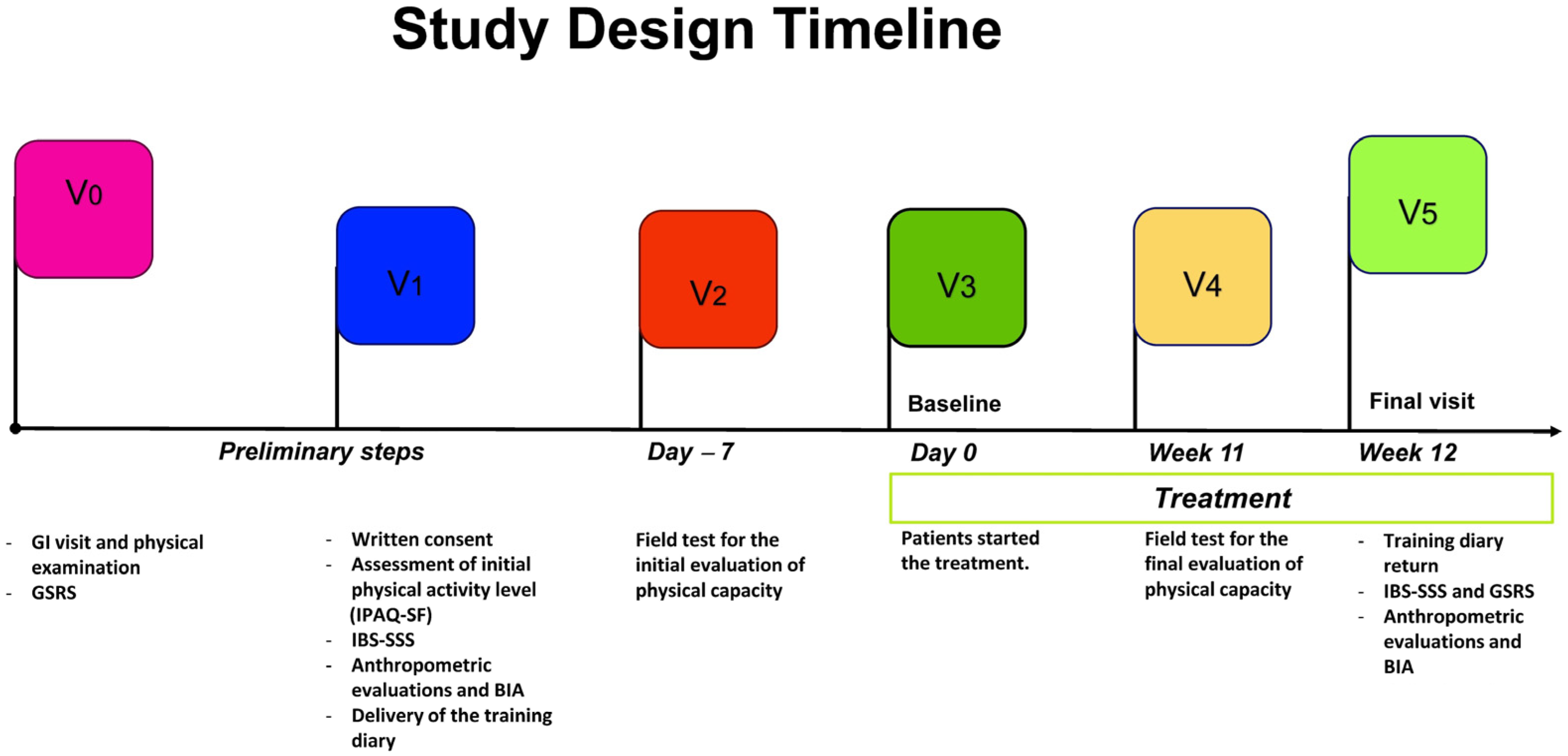 Study Design Timeline

V0

V1

V2

V3

V4

V5

Baseline

Final visit

Preliminary steps

Day – 7

Day 0

Week 11

Week 12

Treatment

- GI visit and physical examination
- GSRS

- Written consent
- Assessment of initial physical activity level (IPAQ-SF)
- IBS-SSS
- Anthropometric evaluations and BIA
- Delivery of the training diary

Field test for the initial evaluation of physical capacity

Patients started the treatment.

Field test for the final evaluation of physical capacity

- Training diary return
- IBS-SSS and GSRS
- Anthropometric evaluations and BIA